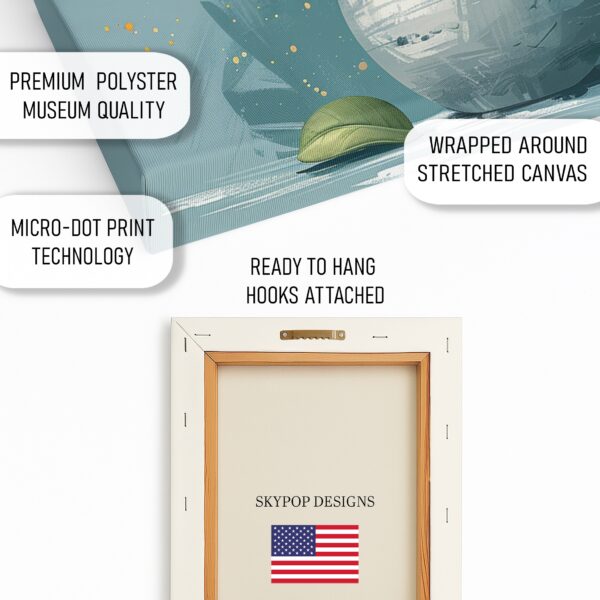 PREMIUM POLYSTER MUSEUM QUALITY

WRAPPED AROUND STRETCHED CANVAS

MICRO-DOT PRINT TECHNOLOGY

READY TO HANG HOOKS ATTACHED

SKYPOP DESIGNS